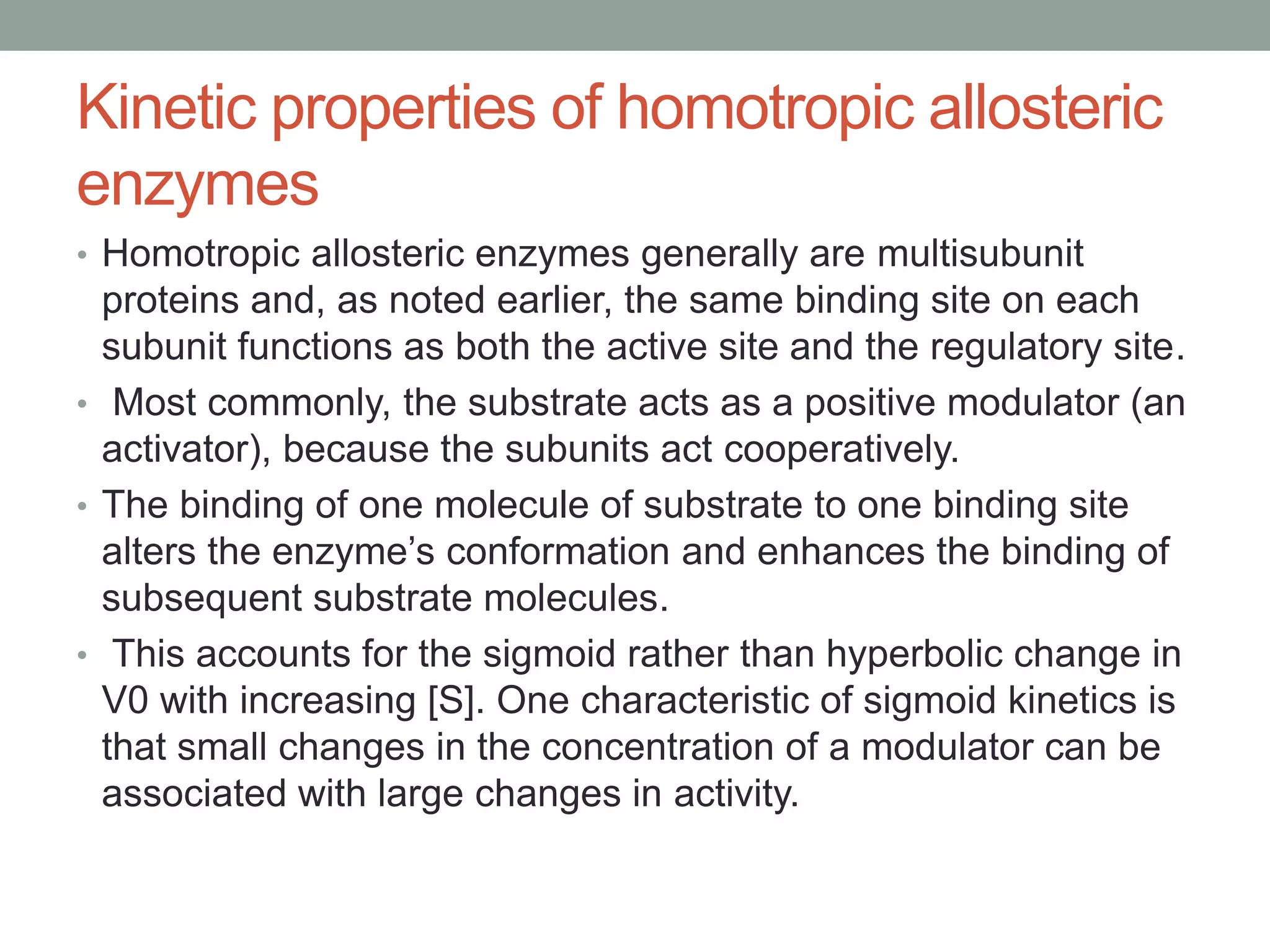 Kinetic properties of homotropic allosteric enzymes

• Homotropic allosteric enzymes generally are multisubunit proteins and, as noted earlier, the same binding site on each subunit functions as both the active site and the regulatory site.

• Most commonly, the substrate acts as a positive modulator (an activator), because the subunits act cooperatively.

• The binding of one molecule of substrate to one binding site alters the enzyme's conformation and enhances the binding of subsequent substrate molecules.

• This accounts for the sigmoid rather than hyperbolic change in V0 with increasing [S]. One characteristic of sigmoid kinetics is that small changes in the concentration of a modulator can be associated with large changes in activity.